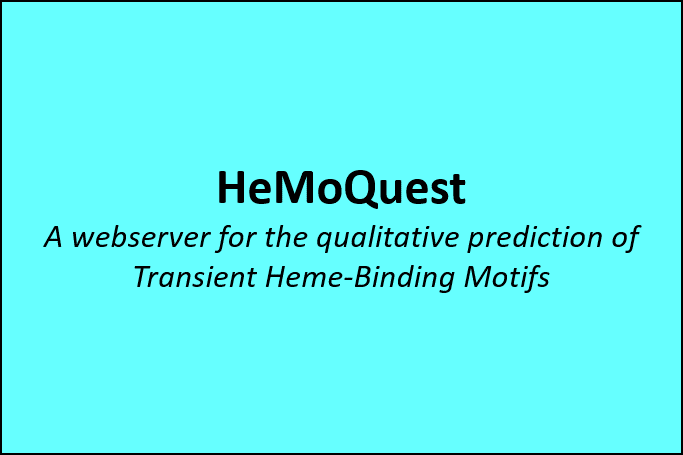 HeMoQuest

A webserver for the qualitative prediction of Transient Heme-Binding Motifs